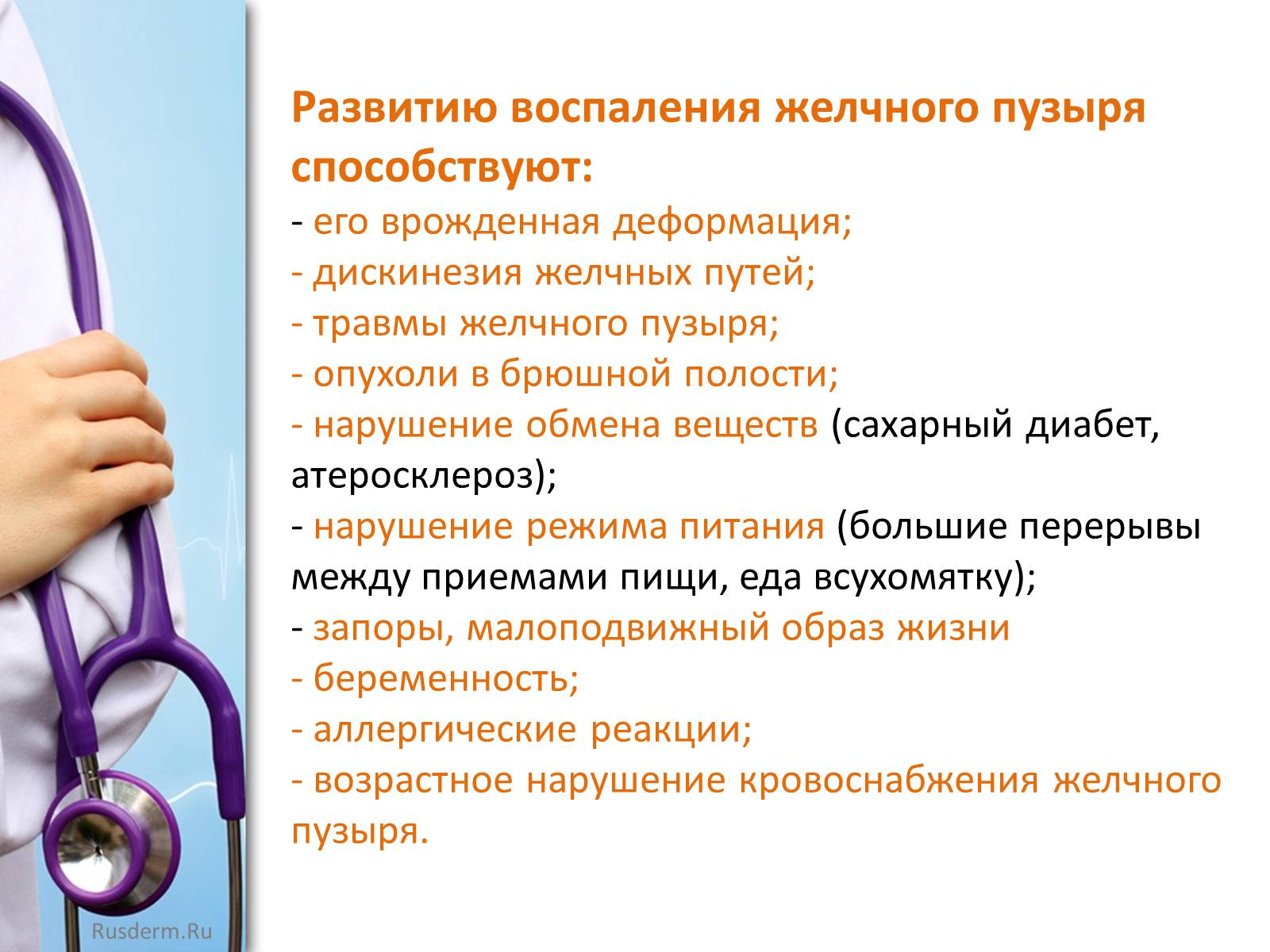 Развитию воспаления желчного пузыря способствуют:

- его врожденная деформация;
- дискинезия желчных путей;
- травмы желчного пузыря;
- опухоли в брюшной полости;
- нарушение обмена веществ (сахарный диабет, атеросклероз);
- нарушение режима питания (большие перерывы между приемами пищи, еда всухомятку);
- запоры, малоподвижный образ жизни
- беременность;
- аллергические реакции;
- возрастное нарушение кровоснабжения желчного пузыря.

Rusderm.Ru